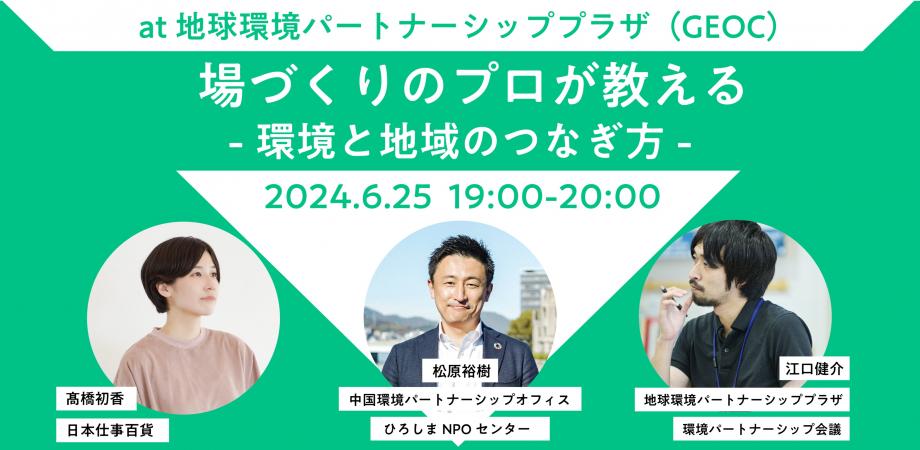 at 地球環境パートナーシッププラザ（GEOC）

場づくりのプロが教える

- 環境と地域のつなぎ方 -

2024.6.25 19:00-20:00

髙橋初香
日本仕事百貨

松原裕樹
中国環境パートナーシップオフィス
ひろしま NPO センター

江口健介
地球環境パートナーシッププラザ
環境パートナーシップ会議